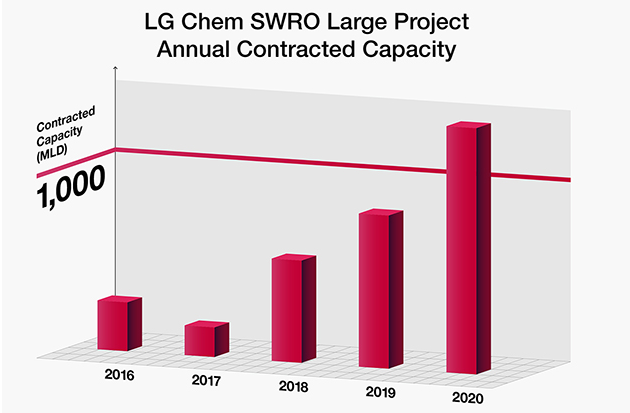 LG Chem SWRO Large Project
Annual Contracted Capacity

Contracted Capacity (MLD)

1,000

2016
2017
2018
2019
2020